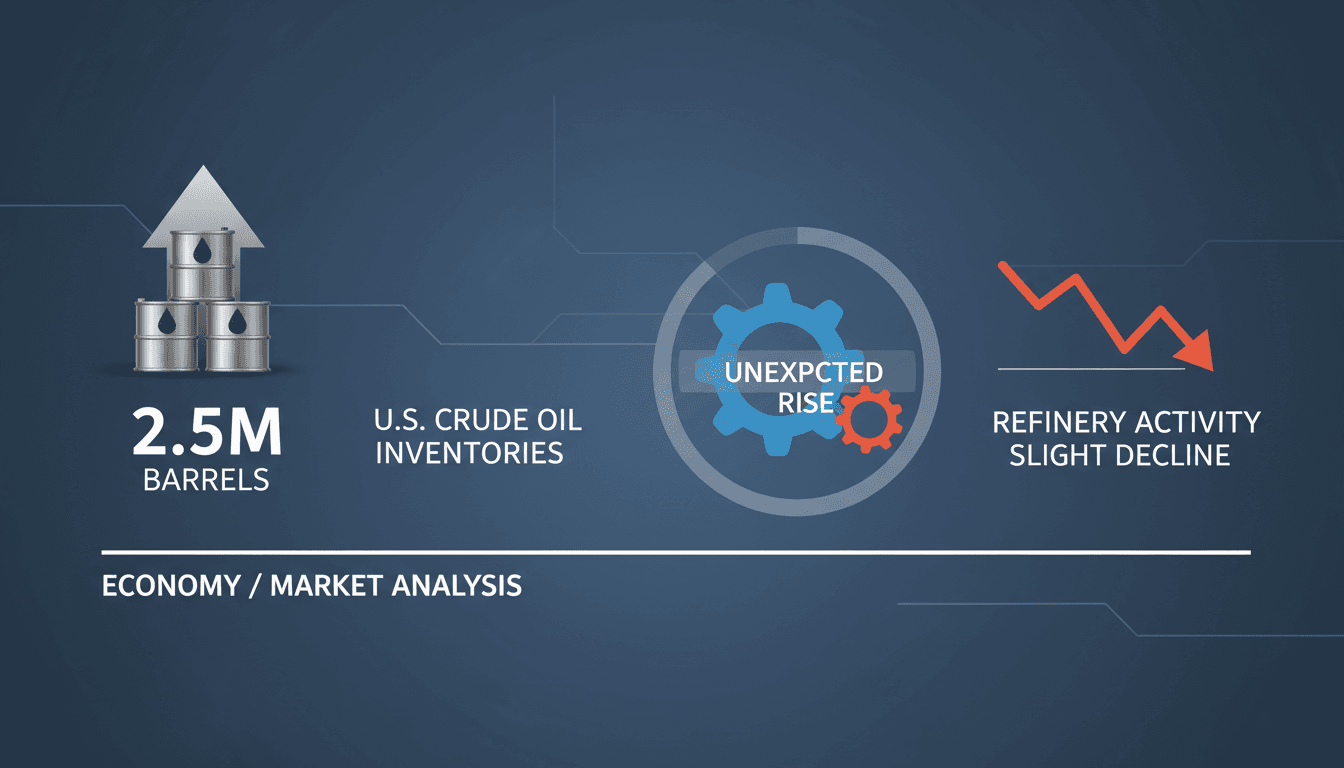 2.5M
BARRELS

U.S. CRUDE OIL
INVENTORIES

UNEXPCTED
RISE

REFINERY ACTIVITY
SLIGHT DECLINE

ECONOMY / MARKET ANALYSIS